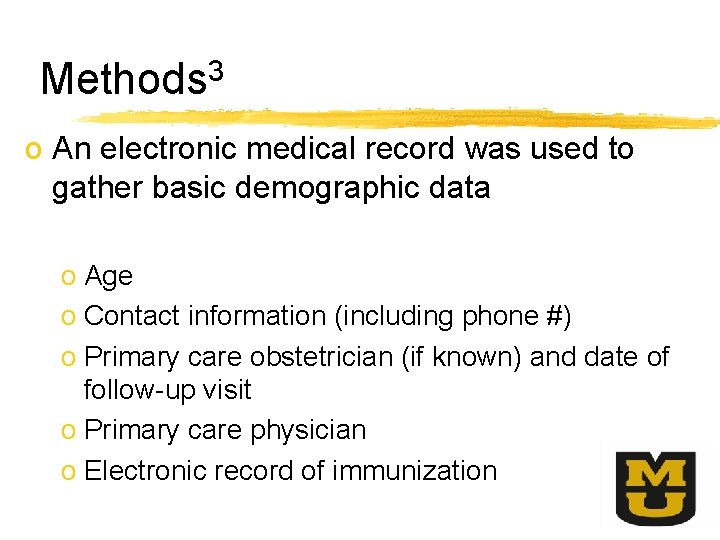 Methods$^3$

o An electronic medical record was used to gather basic demographic data

o Age
o Contact information (including phone #)
o Primary care obstetrician (if known) and date of follow-up visit
o Primary care physician
o Electronic record of immunization

MU